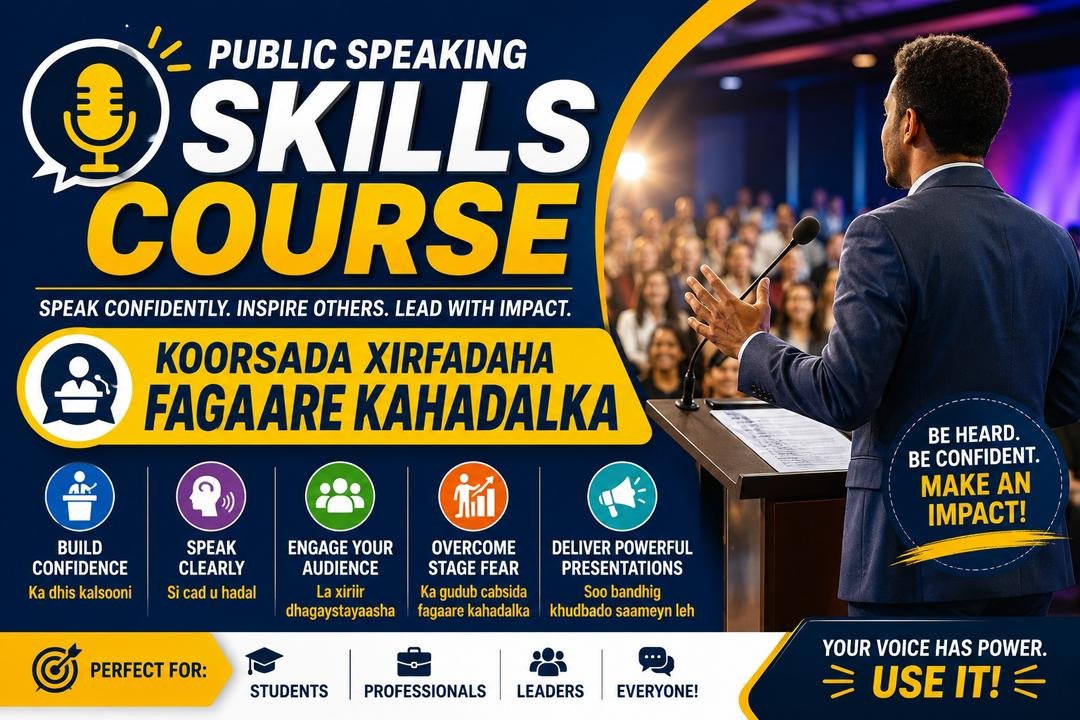 PUBLIC SPEAKING
SKILLS
COURSE

SPEAK CONFIDENTLY. INSPIRE OTHERS. LEAD WITH IMPACT.

KOORSADA XIRFADAHA
FAGAARE KAHADALKA

BUILD CONFIDENCE
Ka dhis kalsooni

SPEAK CLEARLY
Si cad u hadal

ENGAGE YOUR AUDIENCE
La xiriir dhagaystayaasha

OVERCOME STAGE FEAR
Ka gudub cabsida fagaare kahadalka

DELIVER POWERFUL PRESENTATIONS
Soo bandhig khudbado saameyn leh

BE HEARD.
BE CONFIDENT.
MAKE AN IMPACT!

PERFECT FOR:
STUDENTS
PROFESSIONALS
LEADERS
EVERYONE!

YOUR VOICE HAS POWER.
USE IT!